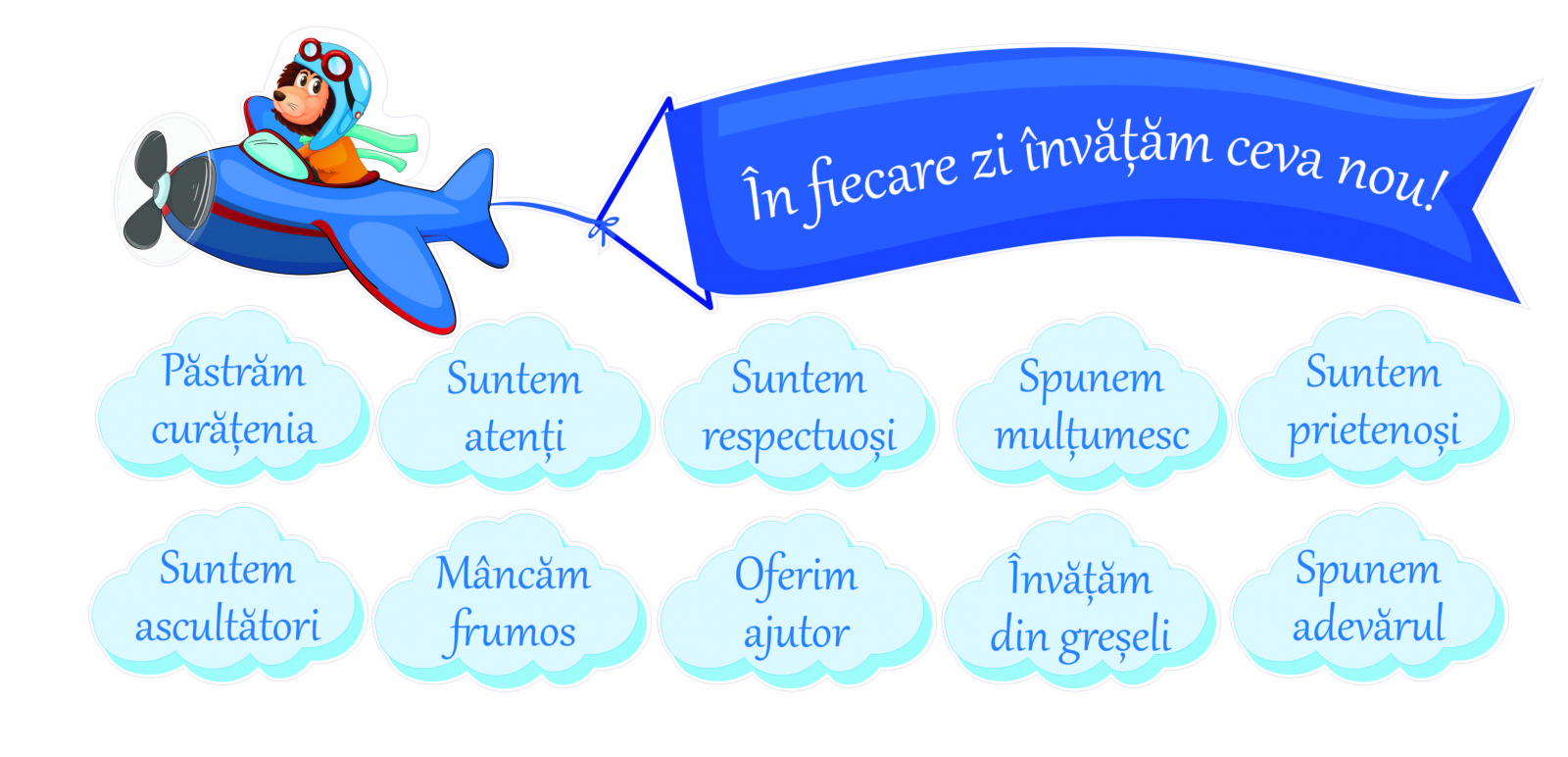 În fiecare zi învățăm ceva nou!

Păstrăm curățenia

Suntem atenți

Suntem respectuoși

Spunem mulțumesc

Suntem prietenoși

Suntem ascultători

Mâncăm frumos

Oferim ajutor

Învățăm din greșeli

Spunem adevărul